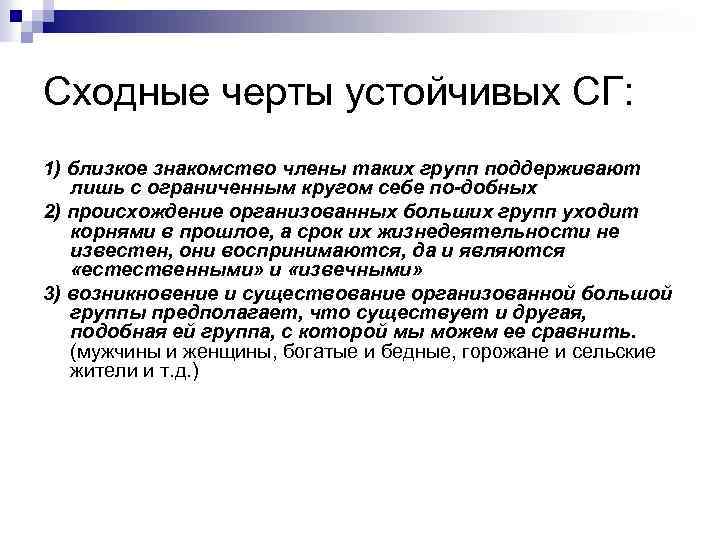 Сходные черты устойчивых СГ:

1) близкое знакомство члены таких групп поддерживают лишь с ограниченным кругом себе по-добных

2) происхождение организованных больших групп уходит корнями в прошлое, а срок их жизнедеятельности не известен, они воспринимаются, да и являются «естественными» и «извечными»

3) возникновение и существование организованной большой группы предполагает, что существует и другая, подобная ей группа, с которой мы можем ее сравнить. (мужчины и женщины, богатые и бедные, горожане и сельские жители и т.д.)